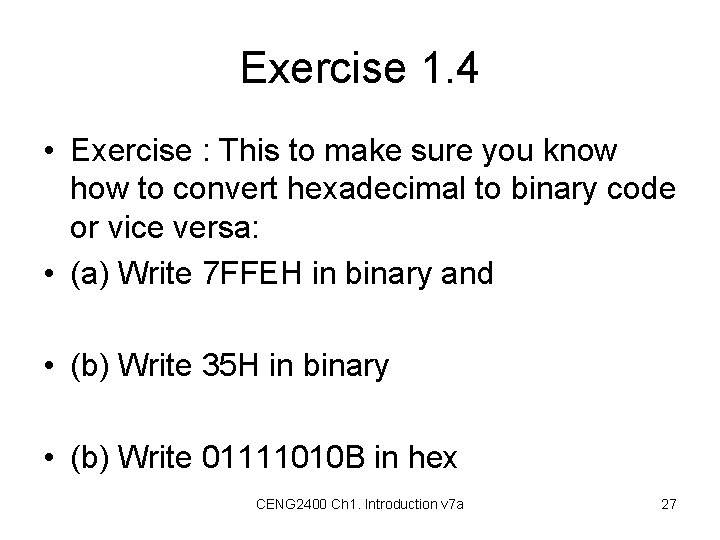 Exercise 1.4

• Exercise : This to make sure you know how to convert hexadecimal to binary code or vice versa:

• (a) Write 7FFEH in binary and

• (b) Write 35H in binary

• (b) Write 01111010B in hex

CENG2400 Ch1. Introduction v7a

27